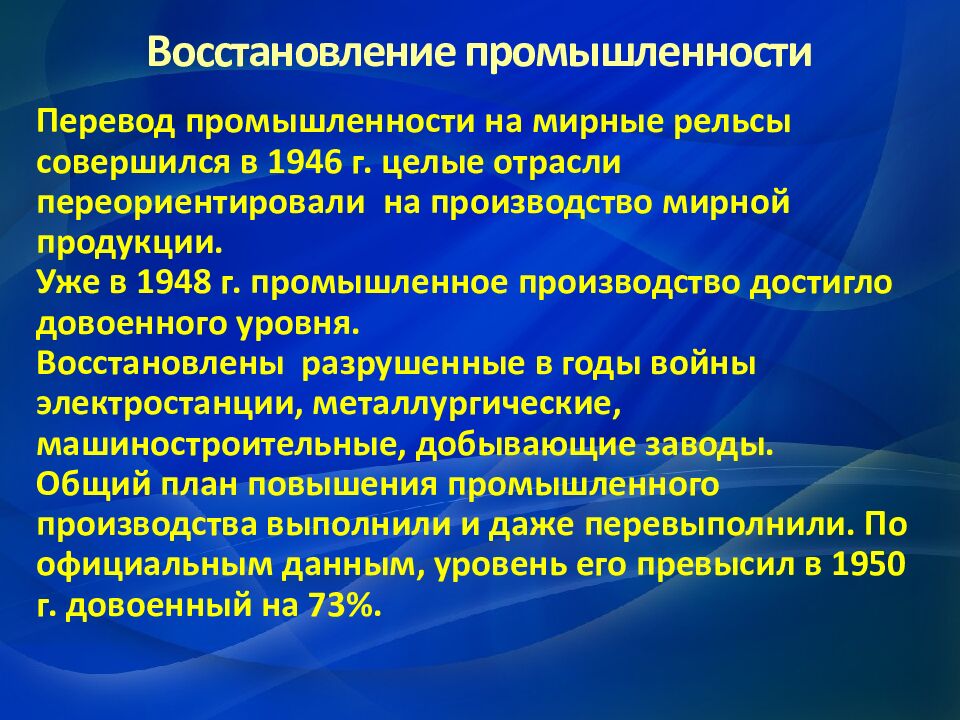 Восстановление промышленности

Перевод промышленности на мирные рельсы совершился в 1946 г. целые отрасли переориентировали на производство мирной продукции.
Уже в 1948 г. промышленное производство достигло довоенного уровня.
Восстановлены разрушенные в годы войны электростанции, металлургические, машиностроительные, добывающие заводы.
Общий план повышения промышленного производства выполнили и даже перевыполнили. По официальным данным, уровень его превысил в 1950 г. довоенный на 73%.